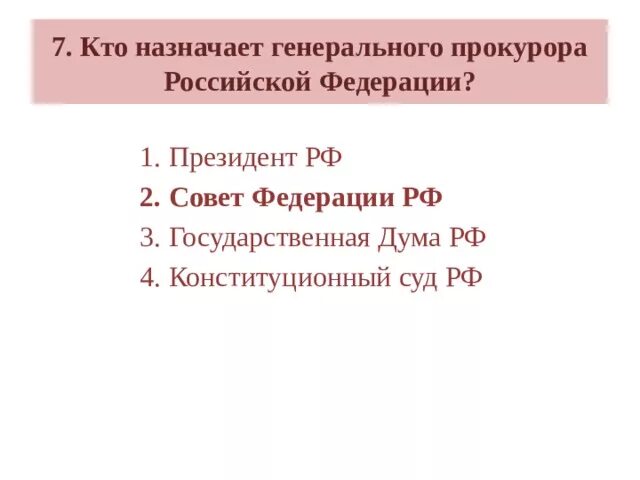 7. Кто назначает генерального прокурора Российской Федерации?

1. Президент РФ
2. Совет Федерации РФ
3. Государственная Дума РФ
4. Конституционный суд РФ